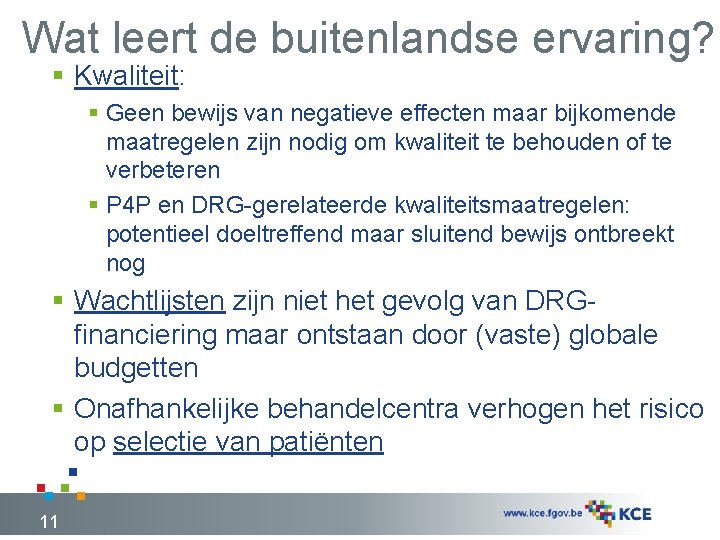 Wat leert de buitenlandse ervaring?

Kwaliteit:

Geen bewijs van negatieve effecten maar bijkomende maatregelen zijn nodig om kwaliteit te behouden of te verbeteren

P4P en DRG-gerelateerde kwaliteitsmaatregelen: potentieel doeltreffend maar sluitend bewijs ontbreekt nog

Wachtlijsten zijn niet het gevolg van DRG-financiering maar ontstaan door (vaste) globale budgetten

Onafhankelijke behandelcentra verhogen het risico op selectie van patiënten

11

www.kce.fgov.be KCE